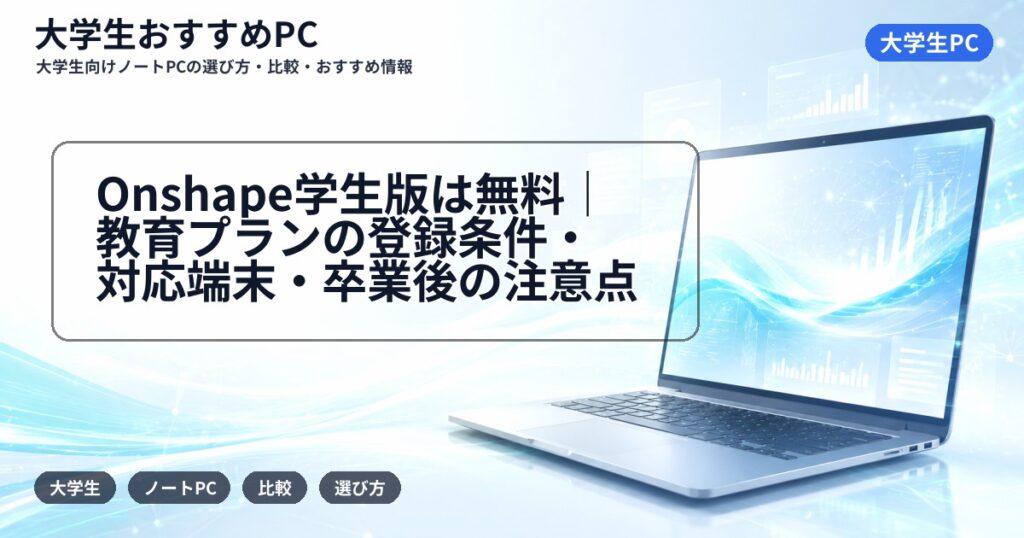 大学生おすすめPC
大学生向けノートPCの選び方・比較・おすすめ情報

大学生PC

Onshape学生版は無料｜教育プランの登録条件・対応端末・卒業後の注意点

大学生
ノートPC
比較
選び方